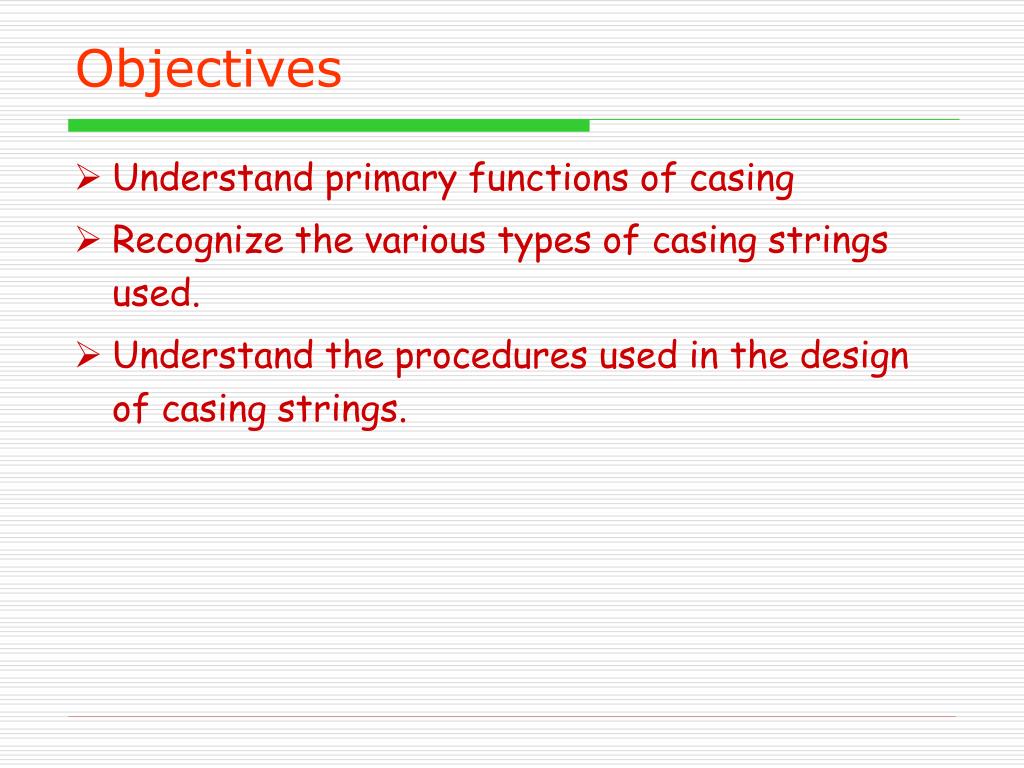 Objectives

➢ Understand primary functions of casing

➢ Recognize the various types of casing strings used.

➢ Understand the procedures used in the design of casing strings.